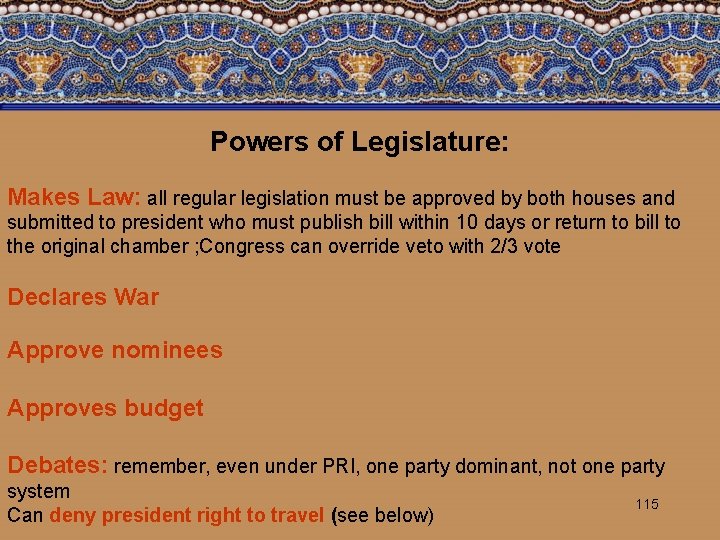 Powers of Legislature:

Makes Law: all regular legislation must be approved by both houses and submitted to president who must publish bill within 10 days or return to bill to the original chamber ;Congress can override veto with 2/3 vote

Declares War

Approve nominees

Approves budget

Debates: remember, even under PRI, one party dominant, not one party system
Can deny president right to travel (see below)

115